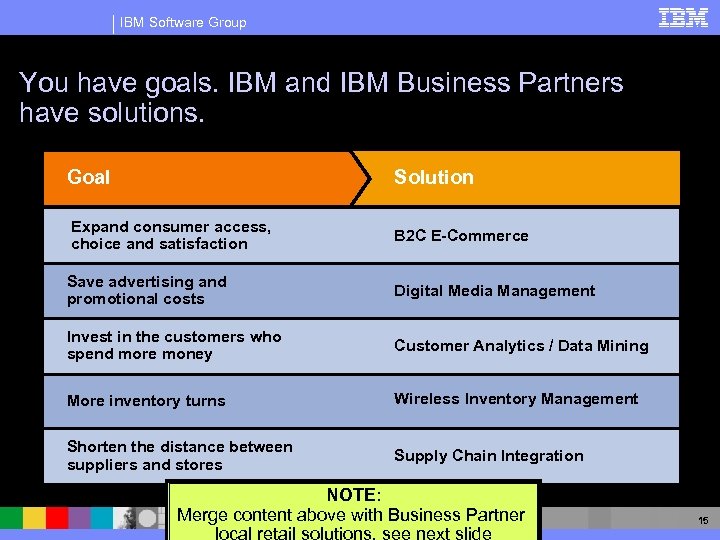 IBM Software Group

IBM

You have goals. IBM and IBM Business Partners have solutions.

| Goal | Solution |
|---|---|
| Expand consumer access, choice and satisfaction | B2C E-Commerce |
| Save advertising and promotional costs | Digital Media Management |
| Invest in the customers who spend more money | Customer Analytics / Data Mining |
| More inventory turns | Wireless Inventory Management |
| Shorten the distance between suppliers and stores | Supply Chain Integration |

NOTE:
Merge content above with Business Partner local retail solutions, see next slide

15